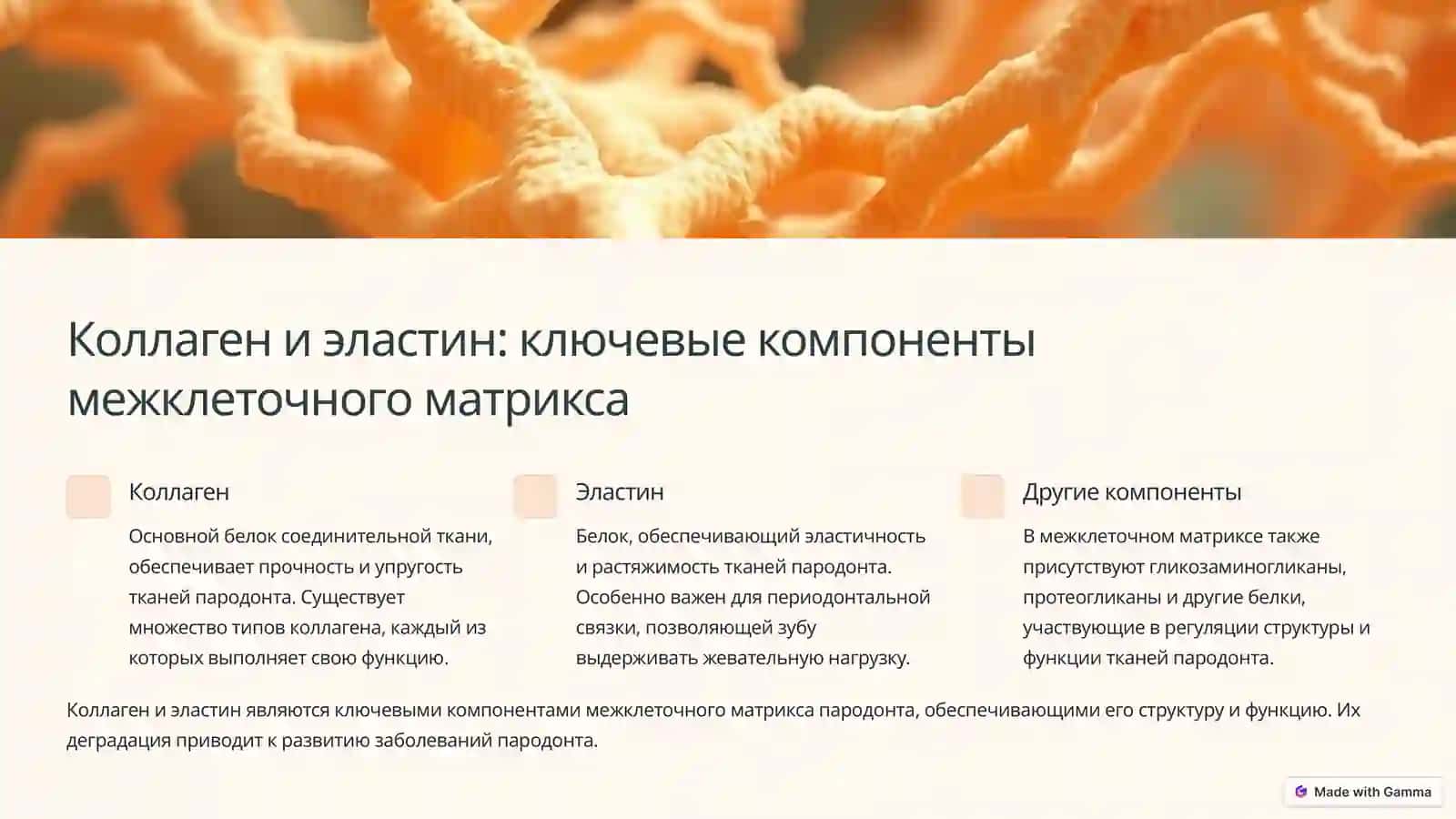 Коллаген и эластин: ключевые компоненты межклеточного матрикса

Коллаген

Основной белок соединительной ткани, обеспечивает прочность и упругость тканей пародонта. Существует множество типов коллагена, каждый из которых выполняет свою функцию.

Эластин

Белок, обеспечивающий эластичность и растяжимость тканей пародонта. Особенно важен для периодонтальной связки, позволяющей зубу выдерживать жевательную нагрузку.

Другие компоненты

В межклеточном матриксе также присутствуют гликозаминогликаны, протеогликаны и другие белки, участвующие в регуляции структуры и функции тканей пародонта.

Коллаген и эластин являются ключевыми компонентами межклеточного матрикса пародонта, обеспечивающими его структуру и функцию. Их деградация приводит к развитию заболеваний пародонта.

Made with Gamma